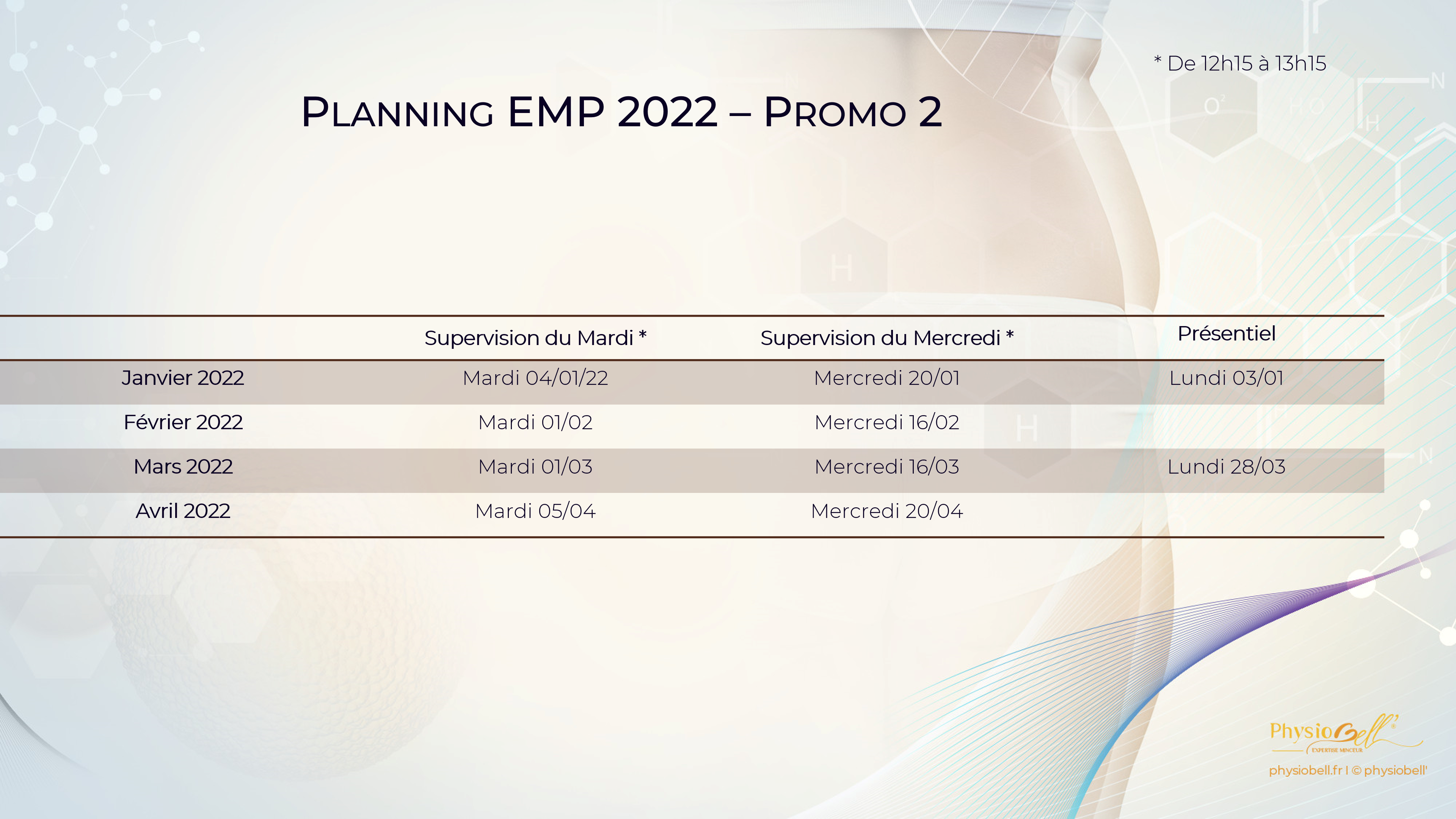 * De 12h15 à 13h15

PLANNING EMP 2022 – PROMO 2

| | Supervision du Mardi * | Supervision du Mercredi * | Présentiel |
|---|---|---|---|
| Janvier 2022 | Mardi 04/01/22 | Mercredi 20/01 | Lundi 03/01 |
| Février 2022 | Mardi 01/02 | Mercredi 16/02 | |
| Mars 2022 | Mardi 01/03 | Mercredi 16/03 | Lundi 28/03 |
| Avril 2022 | Mardi 05/04 | Mercredi 20/04 | |

PhysioBell'
EXPERTISE MINCEUR
physiobell.fr I © physiobell'